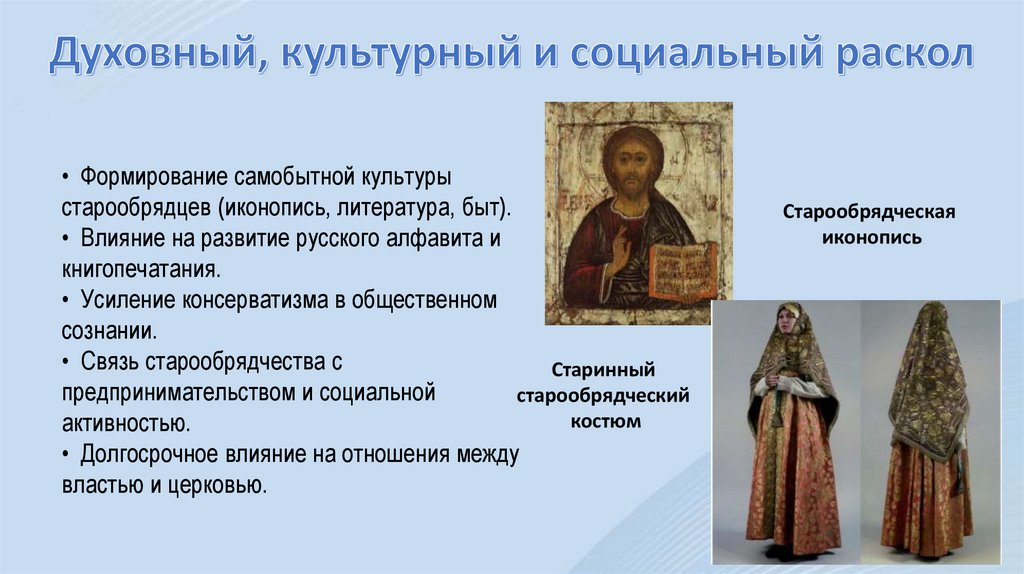 Духовный, культурный и социальный раскол

• Формирование самобытной культуры старообрядцев (иконопись, литература, быт).
• Влияние на развитие русского алфавита и книгопечатания.
• Усиление консерватизма в общественном сознании.
• Связь старообрядчества с предпринимательством и социальной активностью.
• Долгосрочное влияние на отношения между властью и церковью.

Старообрядческая иконопись

Старинный старообрядческий костюм